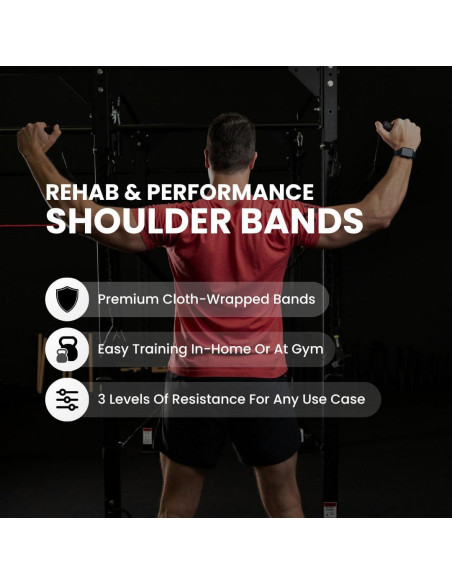 REHAB & PERFORMANCE
SHOULDER BANDS

Premium Cloth-Wrapped Bands

Easy Training In-Home Or At Gym

3 Levels Of Resistance For Any Use Case